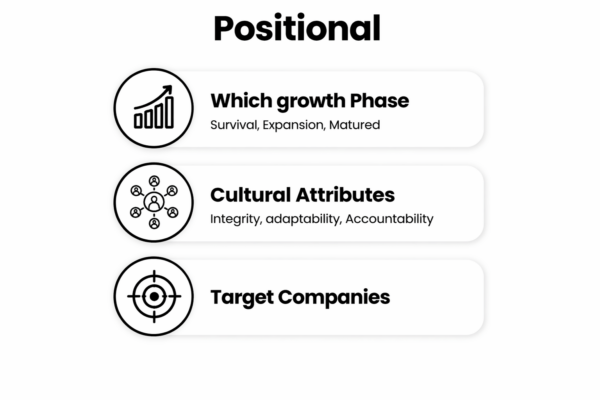 Positional

Which growth Phase
Survival, Expansion, Matured

Cultural Attributes
Integrity, adaptability, Accountability

Target Companies